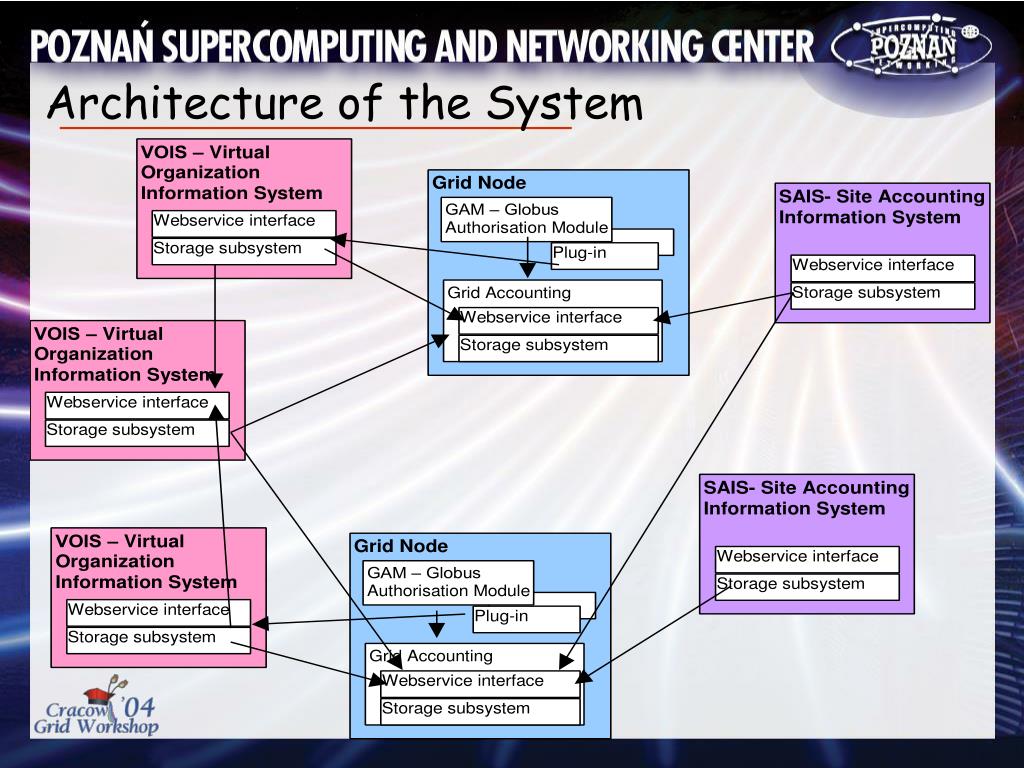 POZNAŃ SUPERCOMPUTING AND NETWORKING CENTER

SUPERCOMPUTING POZNAŃ NETWORKING

Architecture of the System

VOIS – Virtual Organization Information System
Webservice interface
Storage subsystem

Grid Node
GAM – Globus Authorisation Module
Plug-in
Grid Accounting
Webservice interface
Storage subsystem

SAIS- Site Accounting Information System
Webservice interface
Storage subsystem

VOIS – Virtual Organization Information System
Webservice interface
Storage subsystem

SAIS- Site Accounting Information System
Webservice interface
Storage subsystem

VOIS – Virtual Organization Information System
Webservice interface
Storage subsystem

Grid Node
GAM – Globus Authorisation Module
Plug-in
Grid Accounting
Webservice interface
Storage subsystem

Cracow '04 Grid Workshop